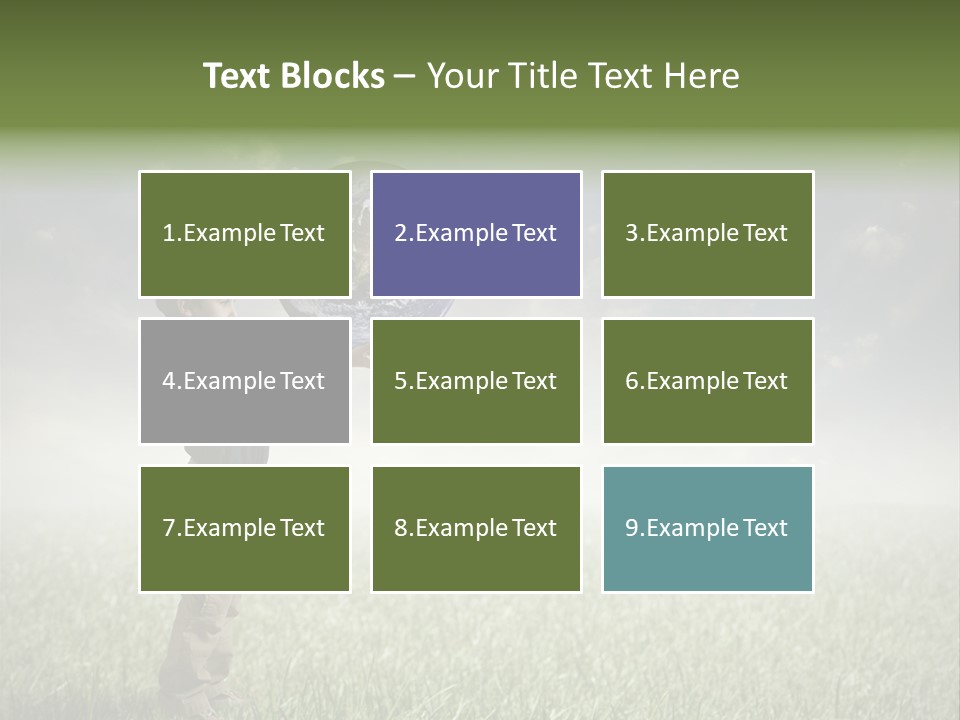 Text Blocks – Your Title Text Here

1.Example Text

2.Example Text

3.Example Text

4.Example Text

5.Example Text

6.Example Text

7.Example Text

8.Example Text

9.Example Text